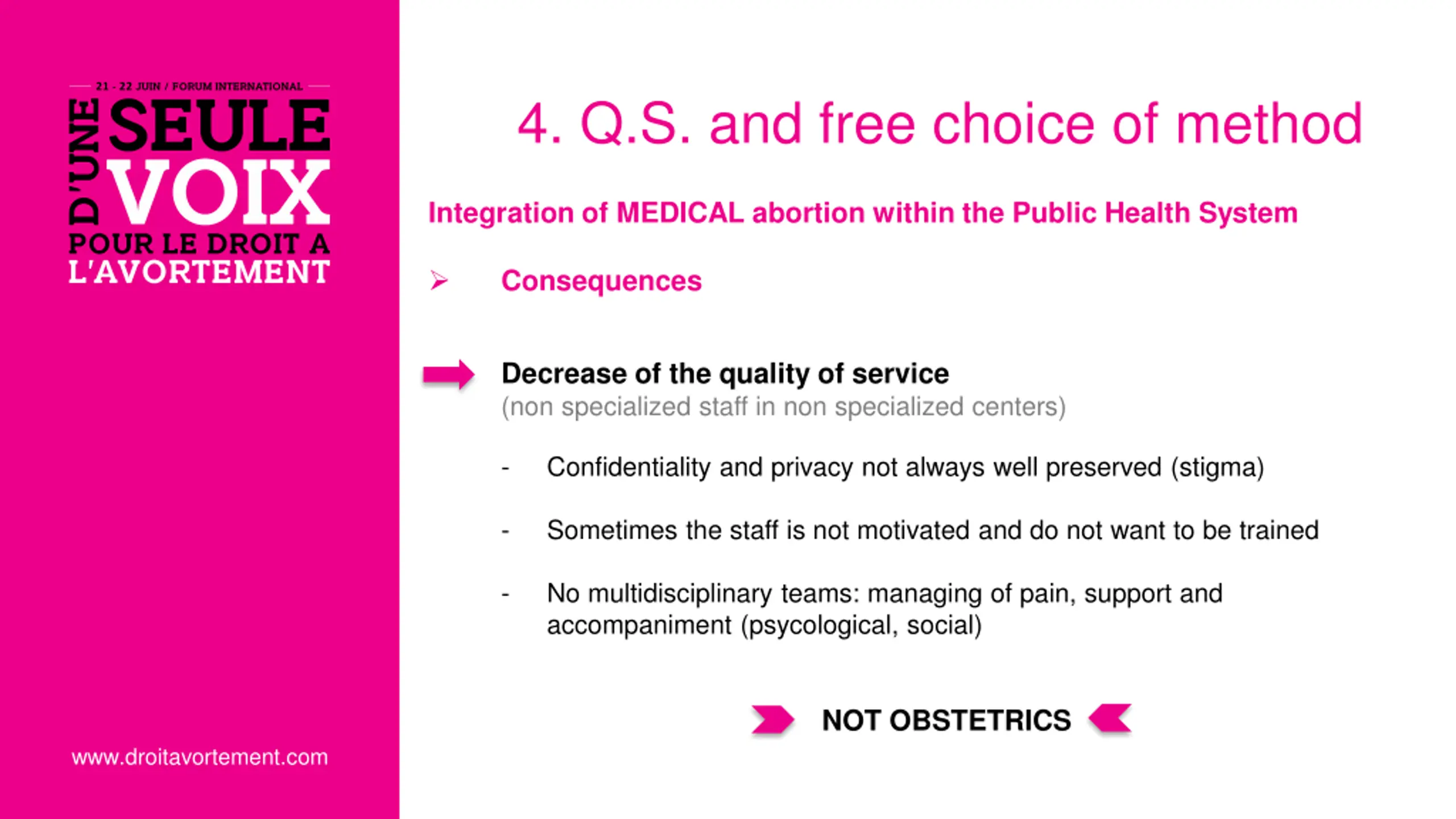 21 - 22 JUIN / FORUM INTERNATIONAL

D'UNE SEULE VOIX
POUR LE DROIT A L'AVORTEMENT

www.droitavortement.com

4. Q.S. and free choice of method

Integration of MEDICAL abortion within the Public Health System

➢ Consequences

Decrease of the quality of service
(non specialized staff in non specialized centers)

- Confidentiality and privacy not always well preserved (stigma)

- Sometimes the staff is not motivated and do not want to be trained

- No multidisciplinary teams: managing of pain, support and accompaniment (psycological, social)

NOT OBSTETRICS